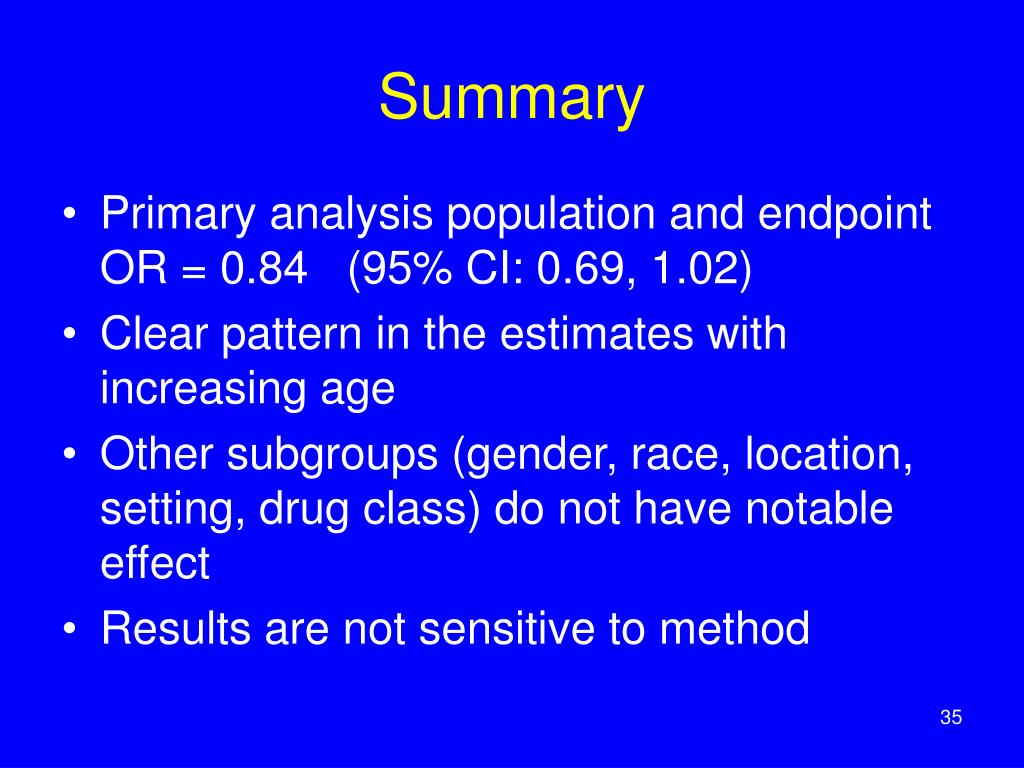 Summary

• Primary analysis population and endpoint OR = 0.84 (95% CI: 0.69, 1.02)
• Clear pattern in the estimates with increasing age
• Other subgroups (gender, race, location, setting, drug class) do not have notable effect
• Results are not sensitive to method

35